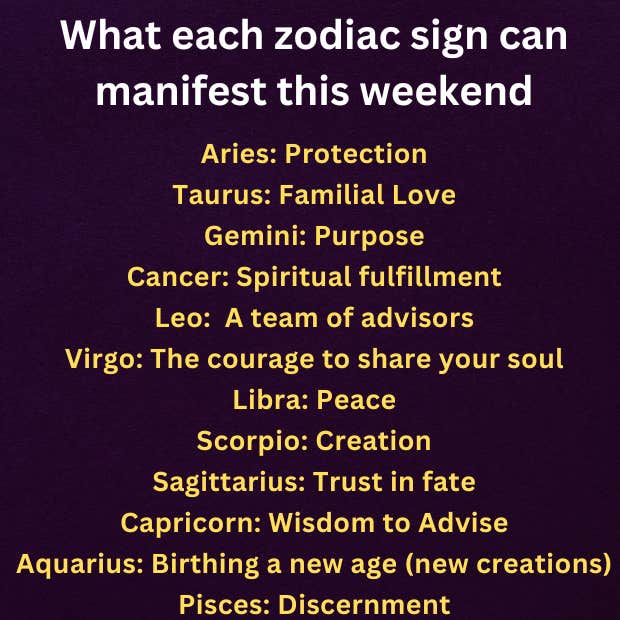 What each zodiac sign can manifest this weekend

Aries: Protection
Taurus: Familial Love
Gemini: Purpose
Cancer: Spiritual fulfillment
Leo:  A team of advisors
Virgo: The courage to share your soul
Libra: Peace
Scorpio: Creation
Sagittarius: Trust in fate
Capricorn: Wisdom to Advise
Aquarius: Birthing a new age (new creations)
Pisces: Discernment